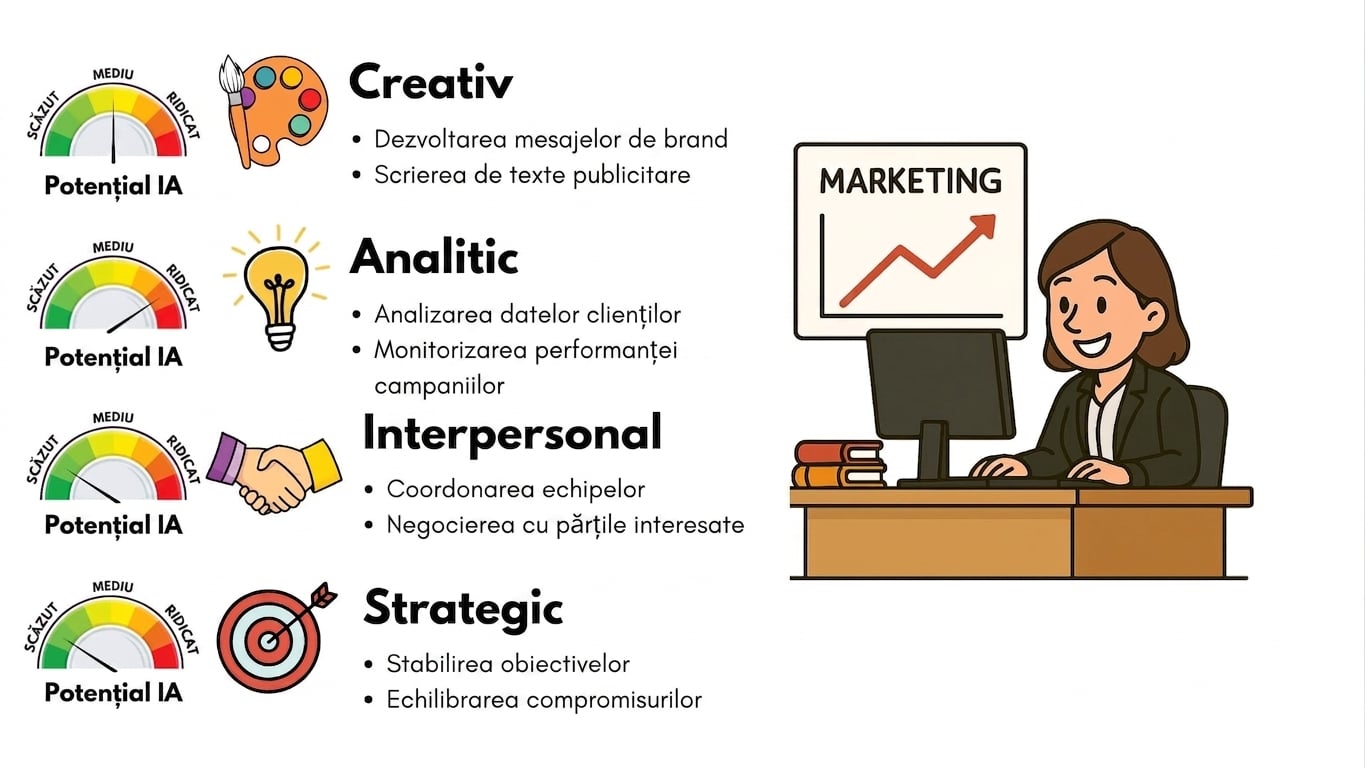 SCĂZUT MEDIU RIDICAT
Potențial IA

Creativ
• Dezvoltarea mesajelor de brand
• Scrierea de texte publicitare

SCĂZUT MEDIU RIDICAT
Potențial IA

Analitic
• Analizarea datelor clienților
• Monitorizarea performanței campaniilor

SCĂZUT MEDIU RIDICAT
Potențial IA

Interpersonal
• Coordonarea echipelor
• Negocierea cu părțile interesate

SCĂZUT MEDIU RIDICAT
Potențial IA

Strategic
• Stabilirea obiectivelor
• Echilibrarea compromisurilor

MARKETING